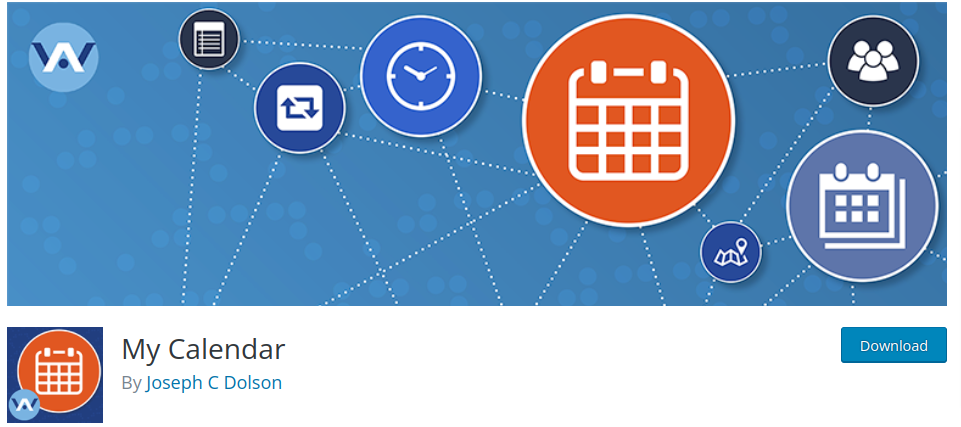 My Calendar

By Joseph C Dolson

Download